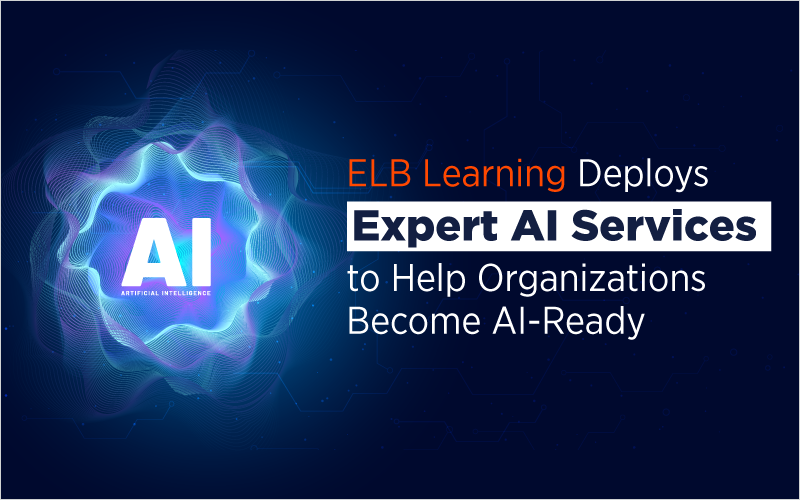 AI
ARTIFICIAL INTELLIGENCE

ELB Learning Deploys Expert AI Services to Help Organizations Become AI-Ready